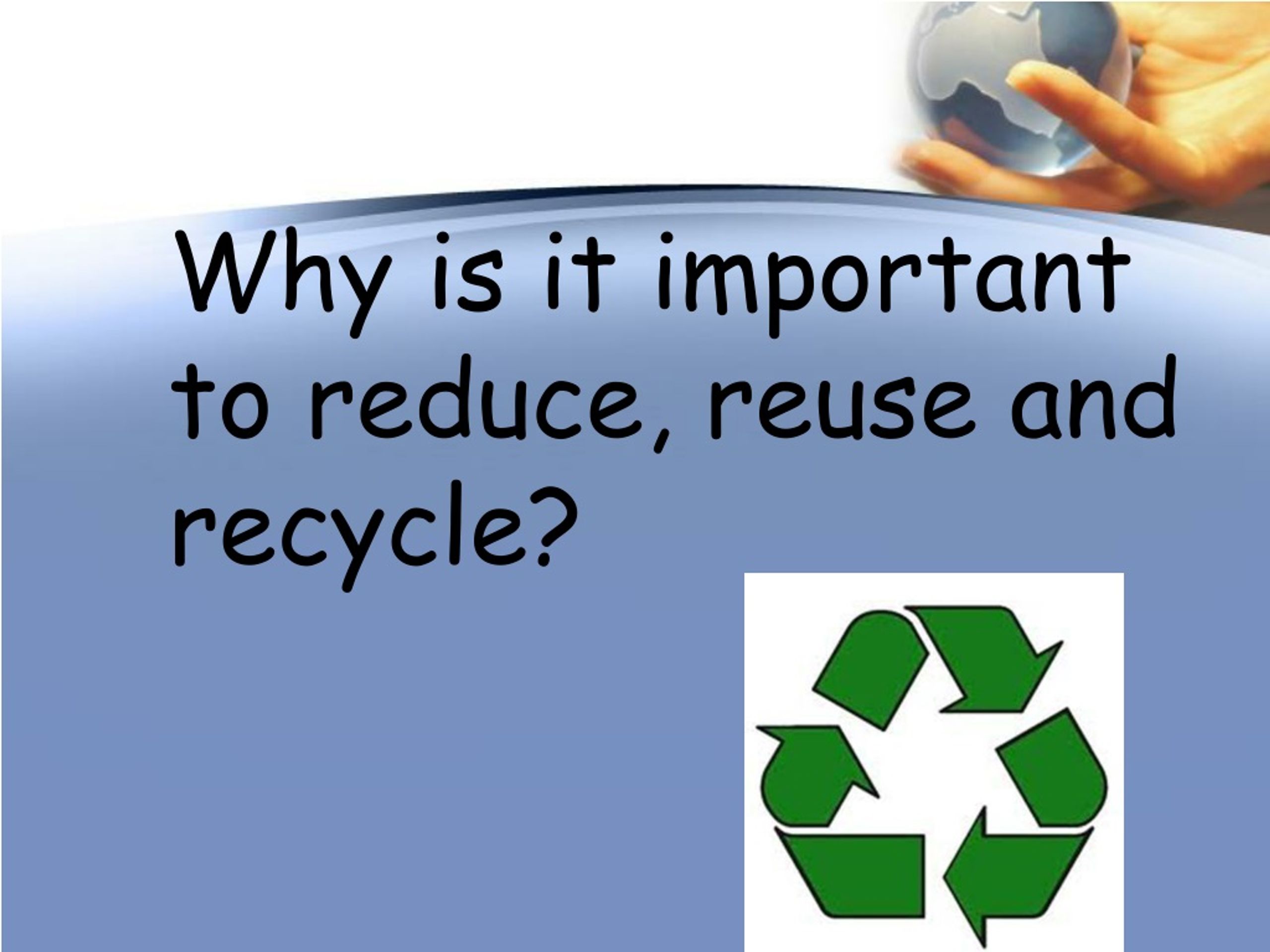 Why is it important to reduce, reuse and recycle?